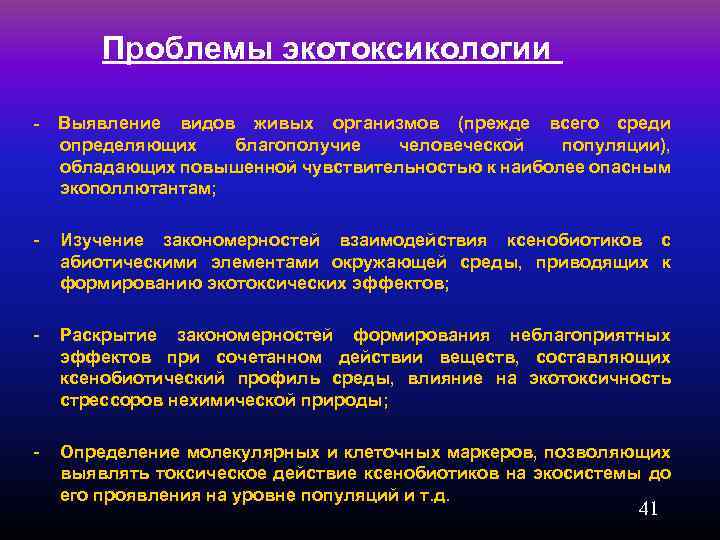 Проблемы экотоксикологии

- Выявление видов живых организмов (прежде всего среди определяющих благополучие человеческой популяции), обладающих повышенной чувствительностью к наиболее опасным экополлютантам;

- Изучение закономерностей взаимодействия ксенобиотиков с абиотическими элементами окружающей среды, приводящих к формированию экотоксических эффектов;

- Раскрытие закономерностей формирования неблагоприятных эффектов при сочетанном действии веществ, составляющих ксенобиотический профиль среды, влияние на экотоксичность стрессоров нехимической природы;

- Определение молекулярных и клеточных маркеров, позволяющих выявлять токсическое действие ксенобиотиков на экосистемы до его проявления на уровне популяций и т.д.

41